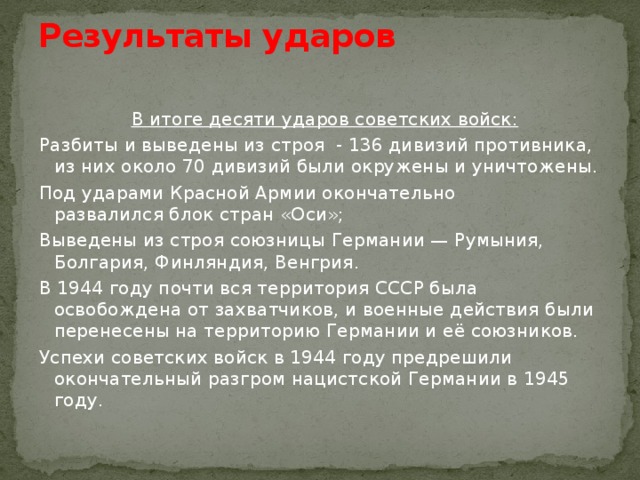 Результаты ударов

В итоге десяти ударов советских войск:

Разбиты и выведены из строя - 136 дивизий противника, из них около 70 дивизий были окружены и уничтожены.

Под ударами Красной Армии окончательно развалился блок стран «Оси»;

Выведены из строя союзницы Германии — Румыния, Болгария, Финляндия, Венгрия.

В 1944 году почти вся территория СССР была освобождена от захватчиков, и военные действия были перенесены на территорию Германии и её союзников.

Успехи советских войск в 1944 году предрешили окончательный разгром нацистской Германии в 1945 году.